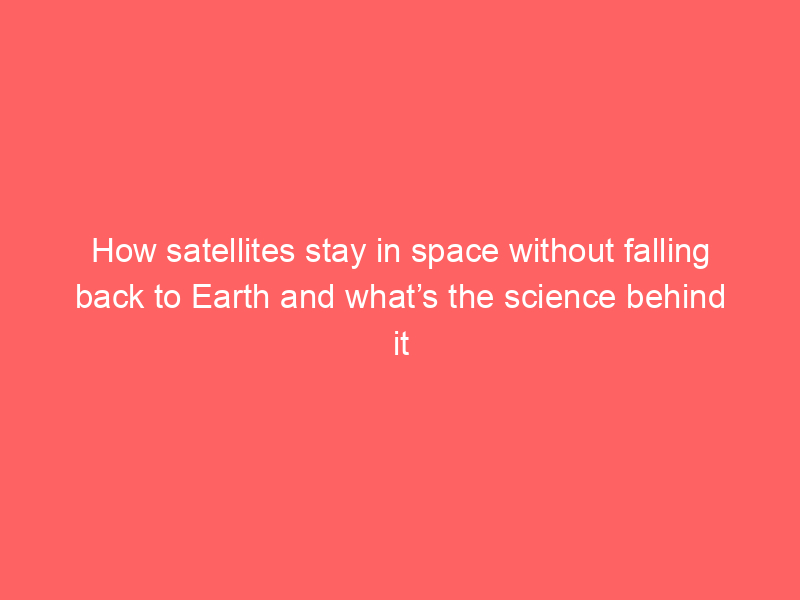 How satellites stay in space without falling back to Earth and what’s the science behind it